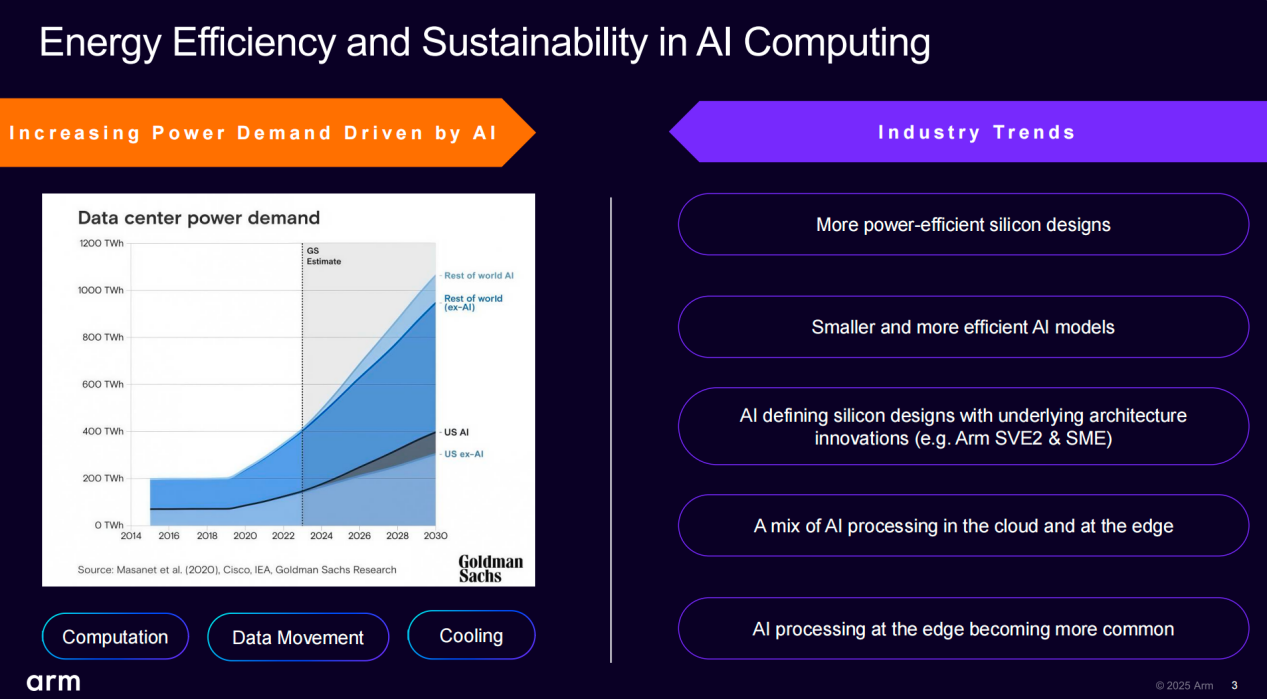 Energy Efficiency and Sustainability in AI Computing

Increasing Power Demand Driven by AI

Data center power demand

1200 TWh
1000 TWh
800 TWh
600 TWh
400 TWh
200 TWh
0 TWh

2014 2016 2018 2020 2022 2024 2026 2028 2030

GS Estimate

Rest of world AI
Rest of world (ex-AI)
US AI
US ex-AI

Source: Masanet et al. (2020), Cisco, IEA, Goldman Sachs Research

Goldman Sachs

Computation

Data Movement

Cooling

Industry Trends

More power-efficient silicon designs

Smaller and more efficient AI models

AI defining silicon designs with underlying architecture innovations (e.g. Arm SVE2 & SME)

A mix of AI processing in the cloud and at the edge

AI processing at the edge becoming more common

arm

© 2025 Arm 3